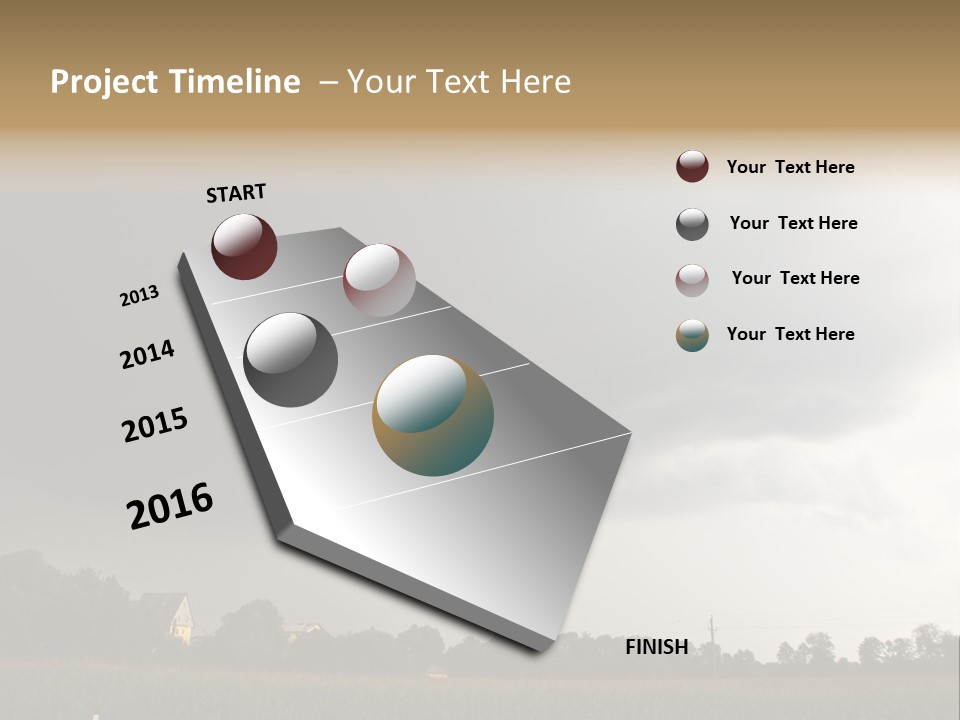 Project Timeline – Your Text Here

START

2013

2014

2015

2016

FINISH

Your Text Here

Your Text Here

Your Text Here

Your Text Here